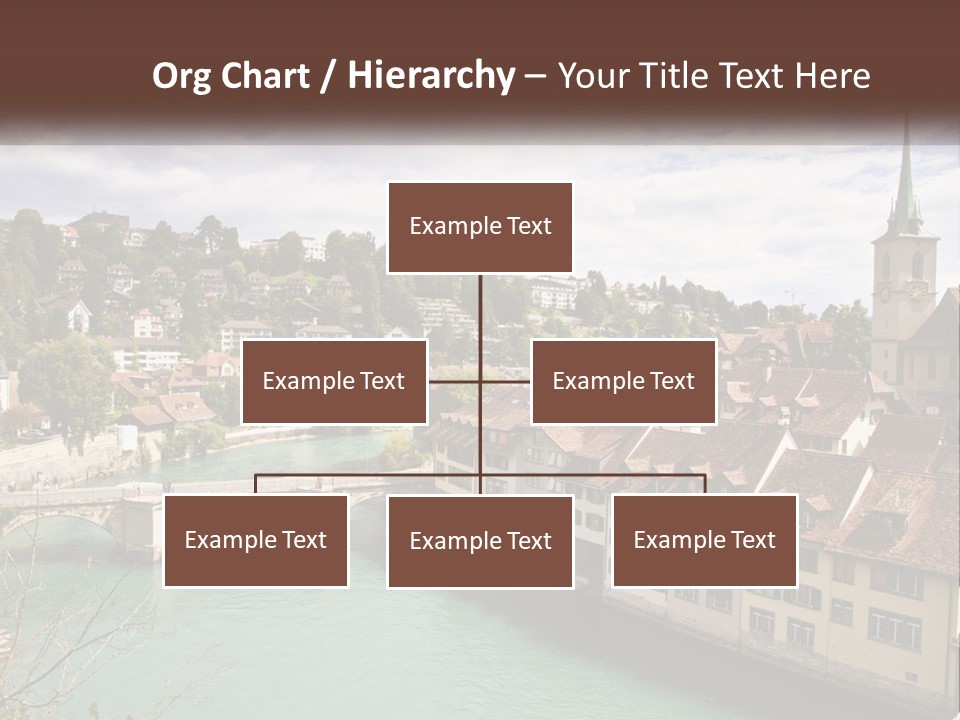 Org Chart / Hierarchy – Your Title Text Here

Example Text

Example Text

Example Text

Example Text

Example Text

Example Text